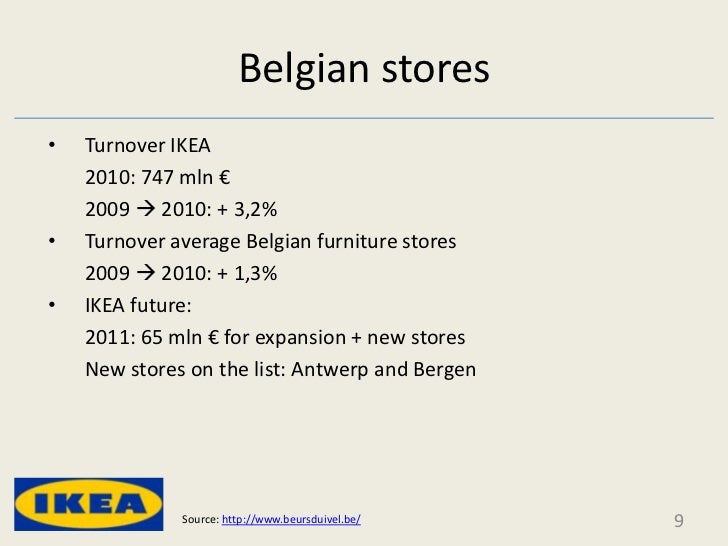 Belgian stores

• Turnover IKEA
2010: 747 mln €
2009 → 2010: + 3,2%
• Turnover average Belgian furniture stores
2009 → 2010: + 1,3%
• IKEA future:
2011: 65 mln € for expansion + new stores
New stores on the list: Antwerp and Bergen

IKEA

Source: http://www.beursduivel.be/

9